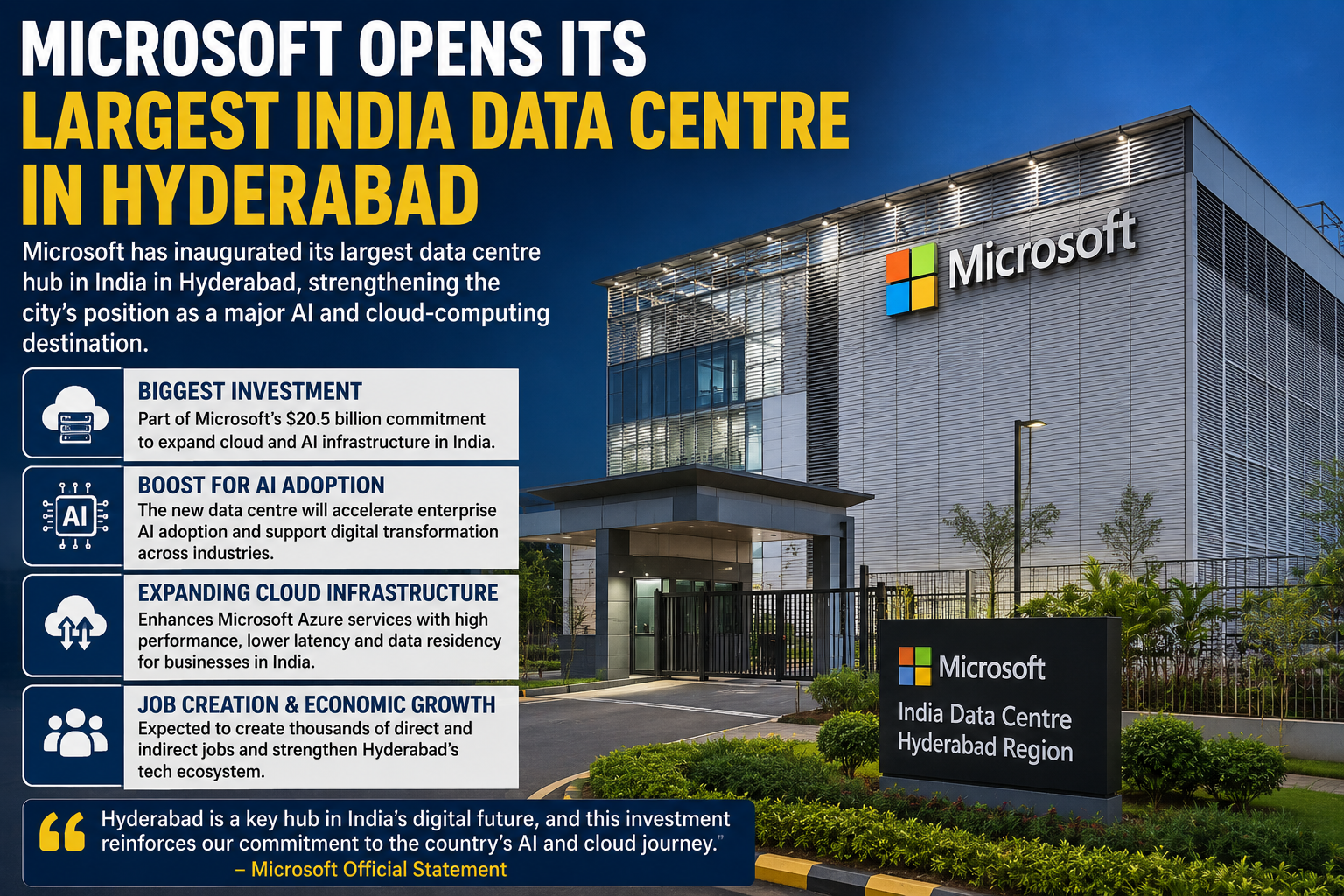 MICROSOFT OPENS ITS LARGEST INDIA DATA CENTRE IN HYDERABAD

Microsoft has inaugurated its largest data centre hub in India in Hyderabad, strengthening the city's position as a major AI and cloud-computing destination.

BIGGEST INVESTMENT
Part of Microsoft's $20.5 billion commitment to expand cloud and AI infrastructure in India.

AI
BOOST FOR AI ADOPTION
The new data centre will accelerate enterprise AI adoption and support digital transformation across industries.

EXPANDING CLOUD INFRASTRUCTURE
Enhances Microsoft Azure services with high performance, lower latency and data residency for businesses in India.

JOB CREATION & ECONOMIC GROWTH
Expected to create thousands of direct and indirect jobs and strengthen Hyderabad's tech ecosystem.

“ Hyderabad is a key hub in India's digital future, and this investment reinforces our commitment to the country's AI and cloud journey.”
– Microsoft Official Statement

Microsoft

Microsoft
India Data Centre
Hyderabad Region